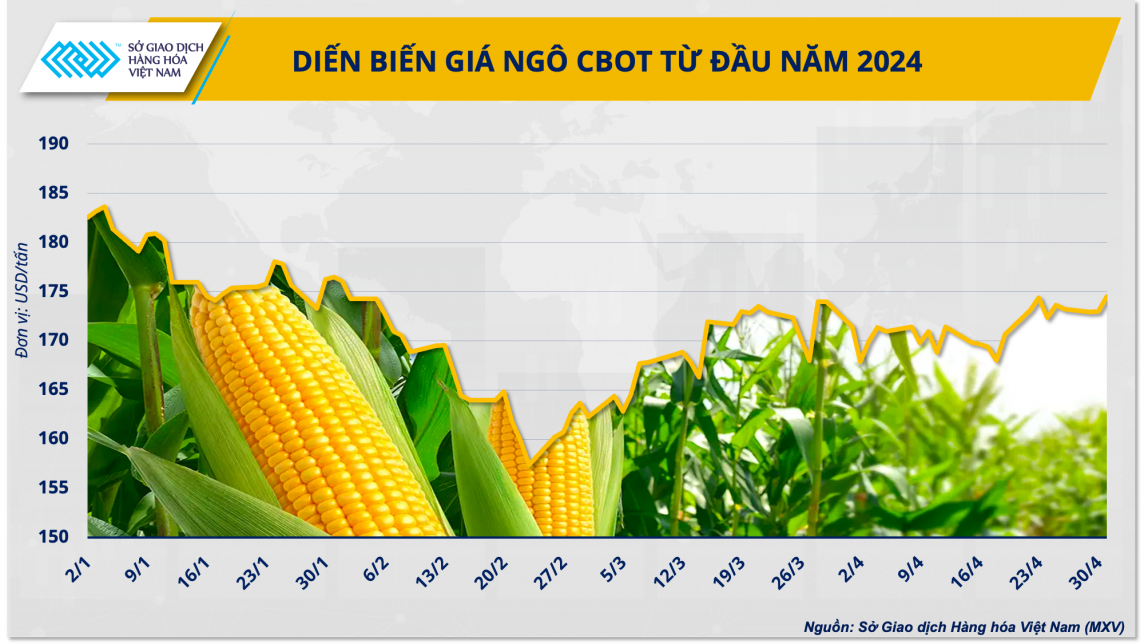 SỞ GIAO DỊCH HÀNG HÓA VIỆT NAM

DIỄN BIẾN GIÁ NGÔ CBOT TỪ ĐẦU NĂM 2024

Đơn vị: USD/tấn

190
185
180
175
170
165
160
155
150

2/1
9/1
16/1
23/1
30/1
6/2
13/2
20/2
27/2
5/3
12/3
19/3
26/3
2/4
9/4
16/4
23/4
30/4

Nguồn: Sở Giao dịch Hàng hóa Việt Nam (MXV)